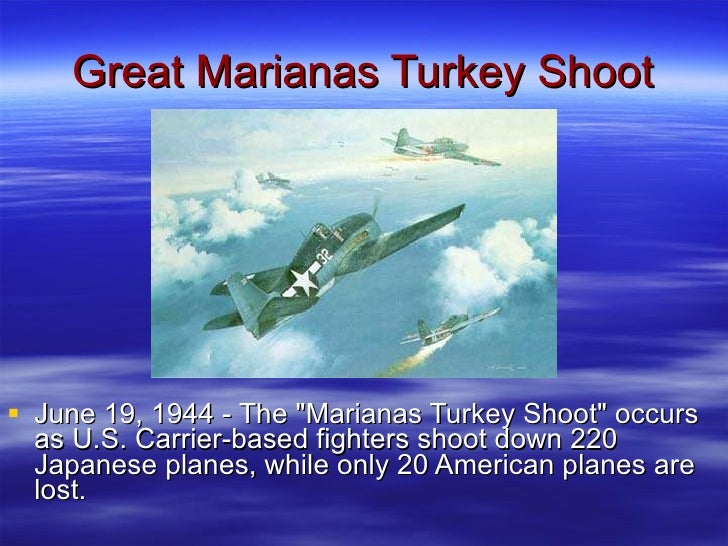 Great Marianas Turkey Shoot

32

June 19, 1944 - The "Marianas Turkey Shoot" occurs as U.S. Carrier-based fighters shoot down 220 Japanese planes, while only 20 American planes are lost.